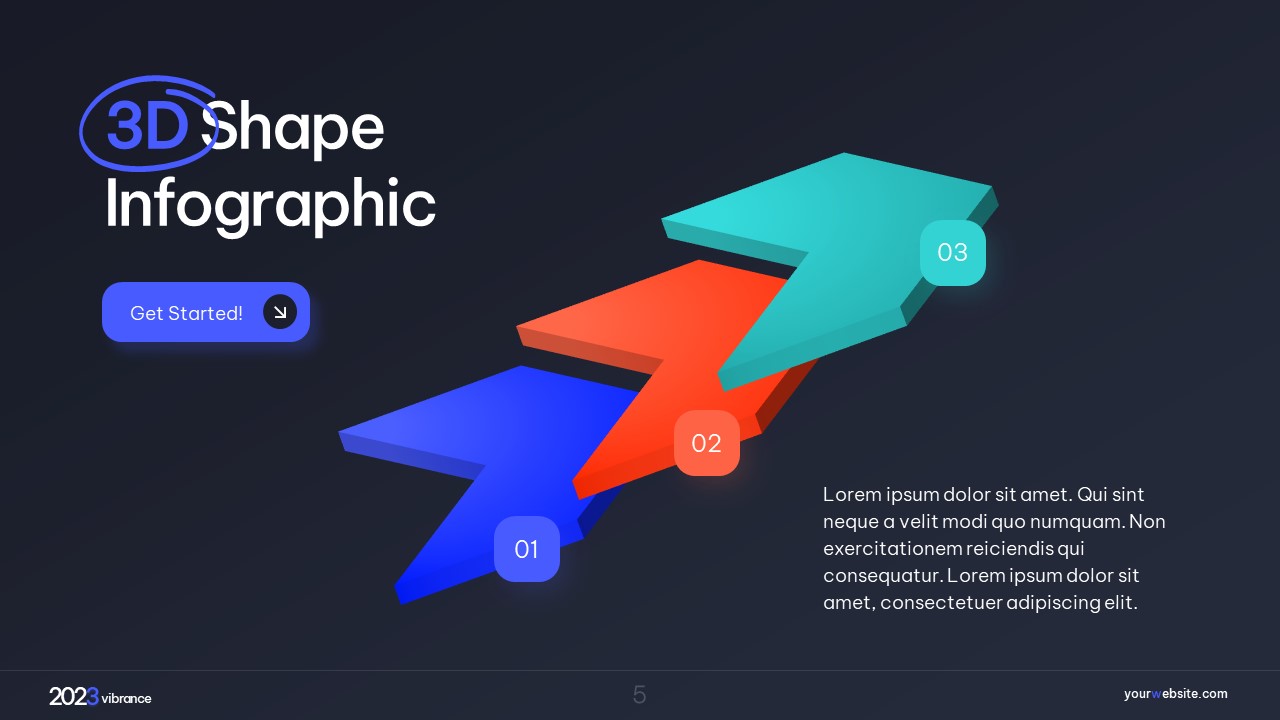 3D Shape Infographic

Get Started!

03

02

01

Lorem ipsum dolor sit amet. Qui sint neque a velit modi quo numquam. Non exercitationem reiciendis qui consequatur. Lorem ipsum dolor sit amet, consectetuer adipiscing elit.

2023 vibrance

5

yourwebsite.com